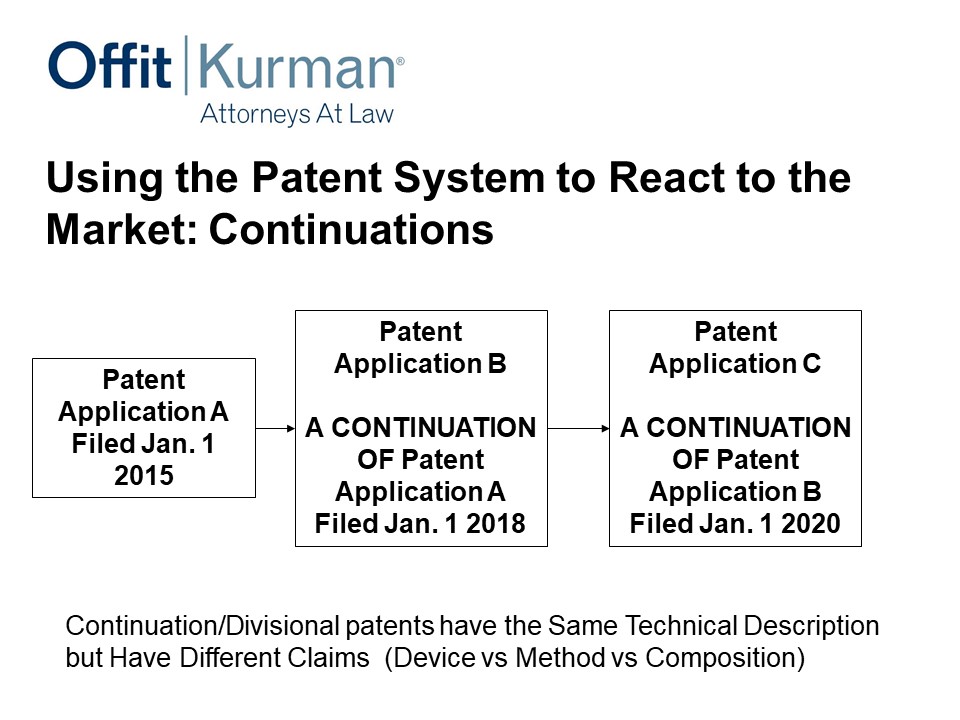 Offit | Kurman®
Attorneys At Law

Using the Patent System to React to the Market: Continuations

Patent Application A Filed Jan. 1 2015

Patent Application B

A CONTINUATION OF Patent Application A Filed Jan. 1 2018

Patent Application C

A CONTINUATION OF Patent Application B Filed Jan. 1 2020

Continuation/Divisional patents have the Same Technical Description but Have Different Claims (Device vs Method vs Composition)